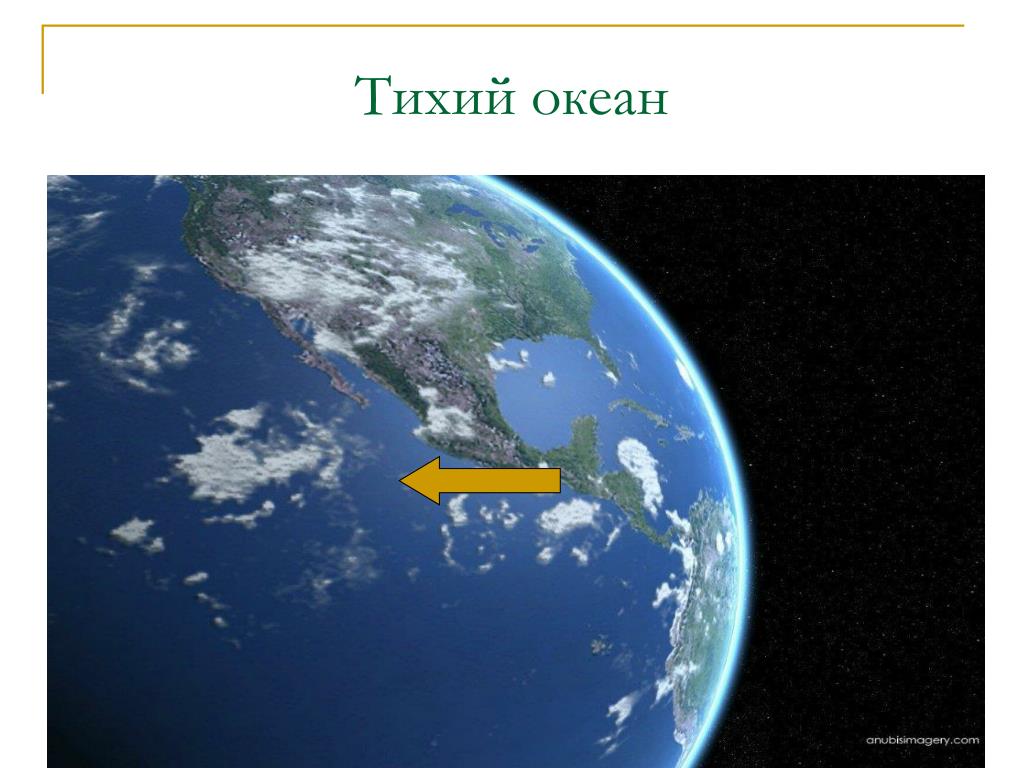 Тихий океан

anubisimagery.com